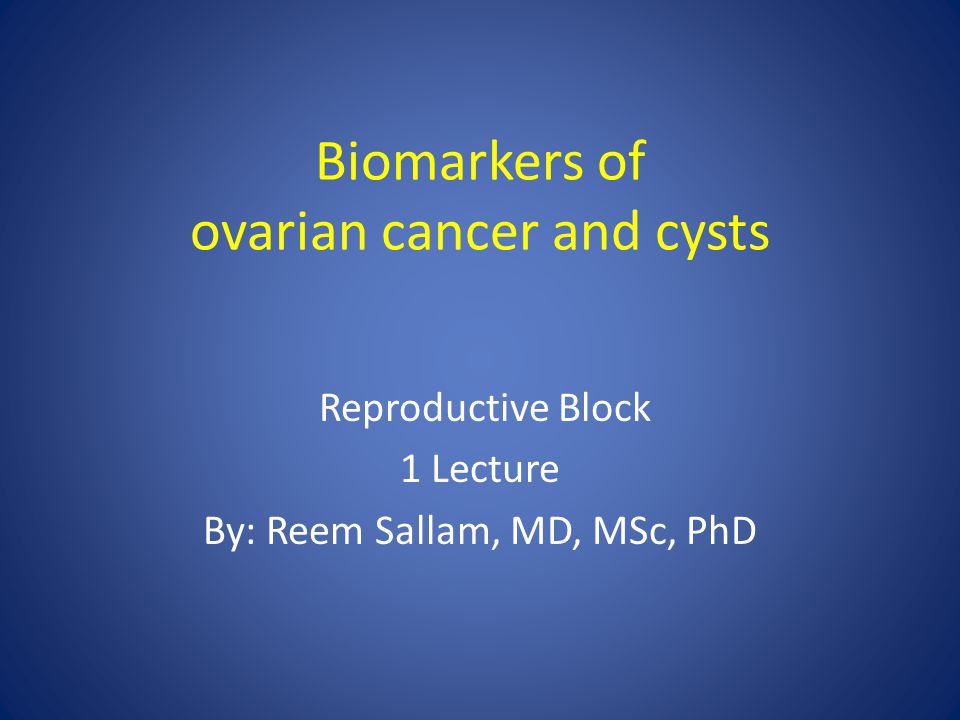 Biomarkers of
ovarian cancer and cysts

Reproductive Block
1 Lecture
By: Reem Sallam, MD, MSc, PhD